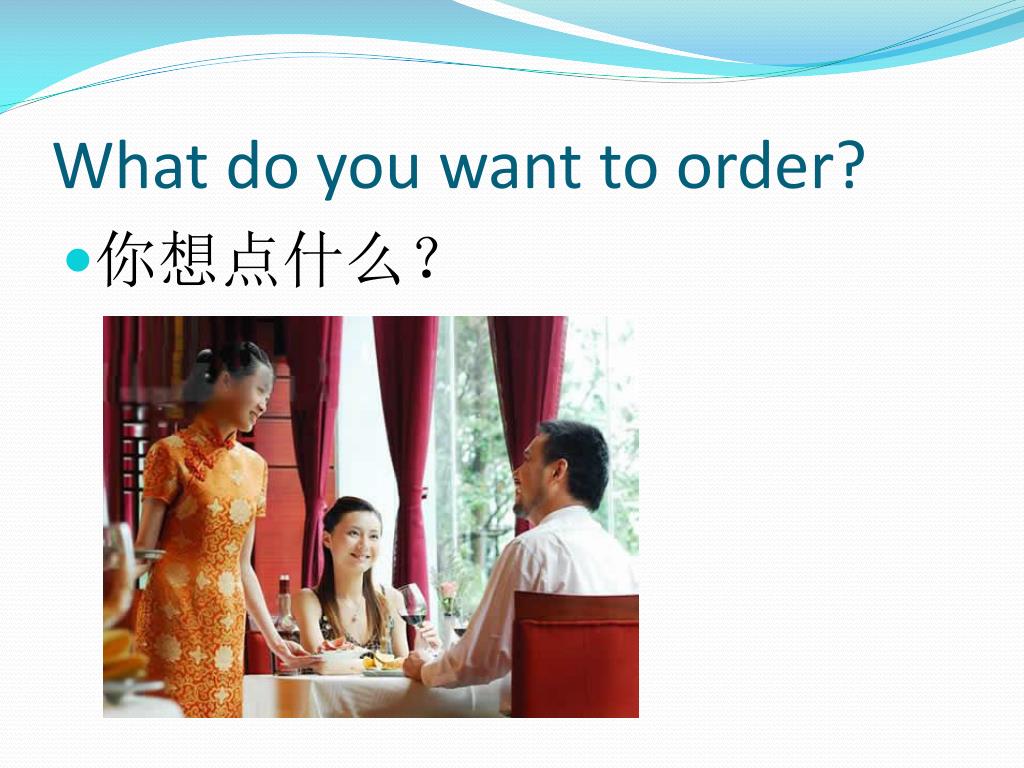 What do you want to order?

你想点什么？